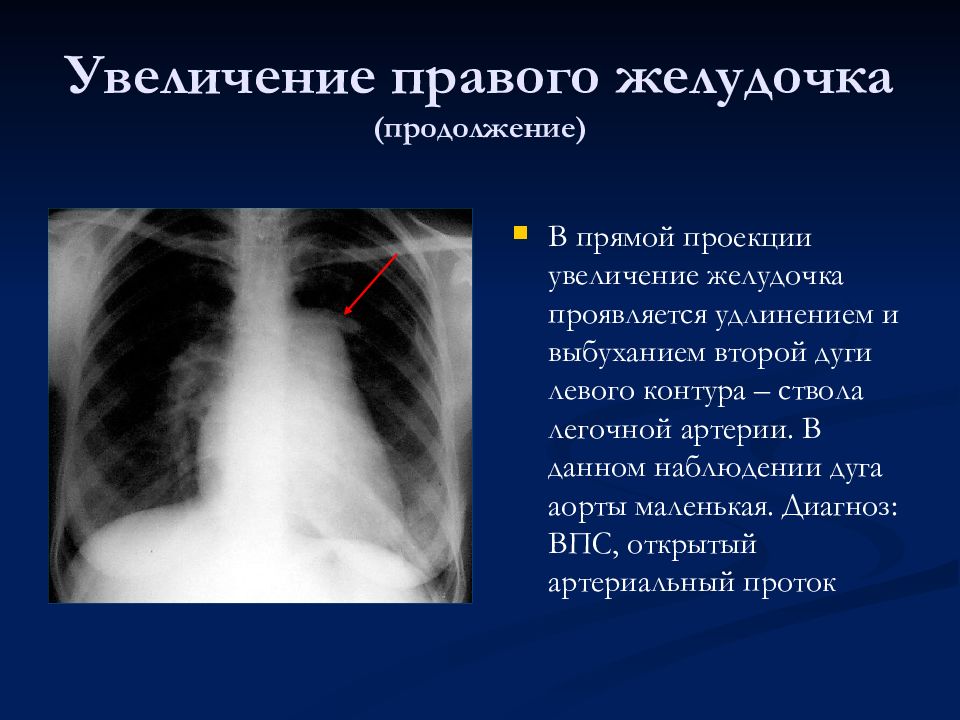 Увеличение правого желудочка
(продолжение)

В прямой проекции увеличение желудочка проявляется удлинением и выбуханием второй дуги левого контура – ствола легочной артерии. В данном наблюдении дуга аорты маленькая. Диагноз: ВПС, открытый артериальный проток